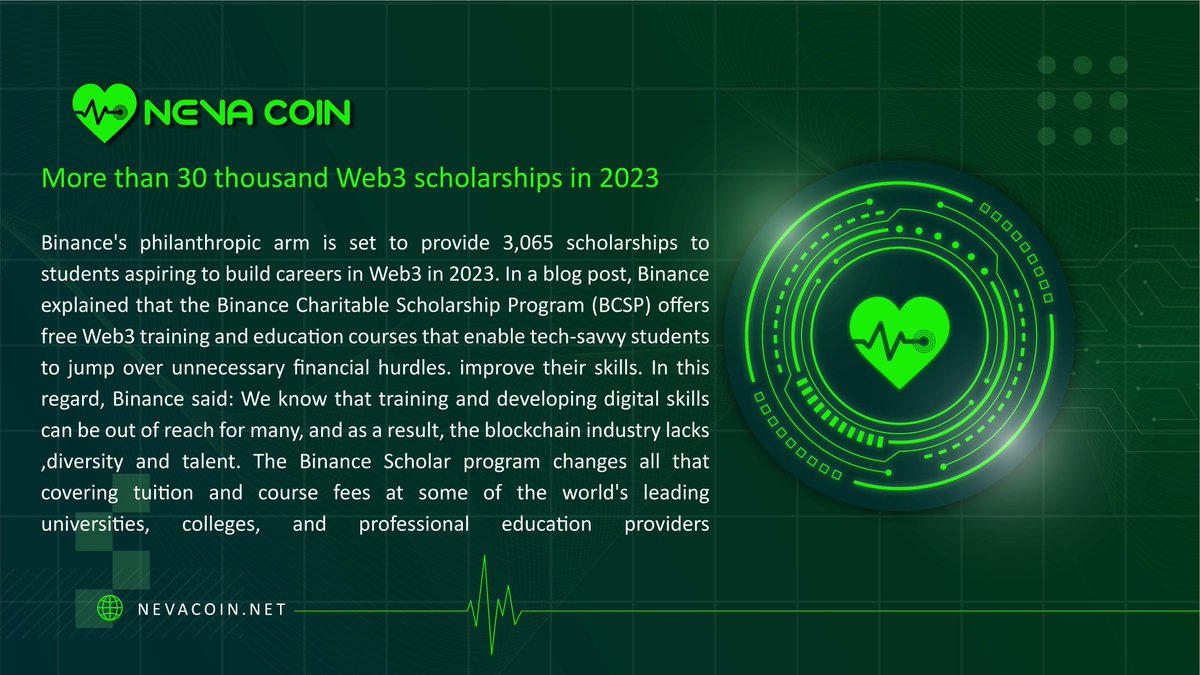 NEVA COIN

More than 30 thousand Web3 scholarships in 2023

Binance's philanthropic arm is set to provide 3,065 scholarships to students aspiring to build careers in Web3 in 2023. In a blog post, Binance explained that the Binance Charitable Scholarship Program (BCSP) offers free Web3 training and education courses that enable tech-savvy students to jump over unnecessary financial hurdles. improve their skills. In this regard, Binance said: We know that training and developing digital skills can be out of reach for many, and as a result, the blockchain industry lacks ,diversity and talent. The Binance Scholar program changes all that covering tuition and course fees at some of the world's leading universities, colleges, and professional education providers

NEVACOIN.NET